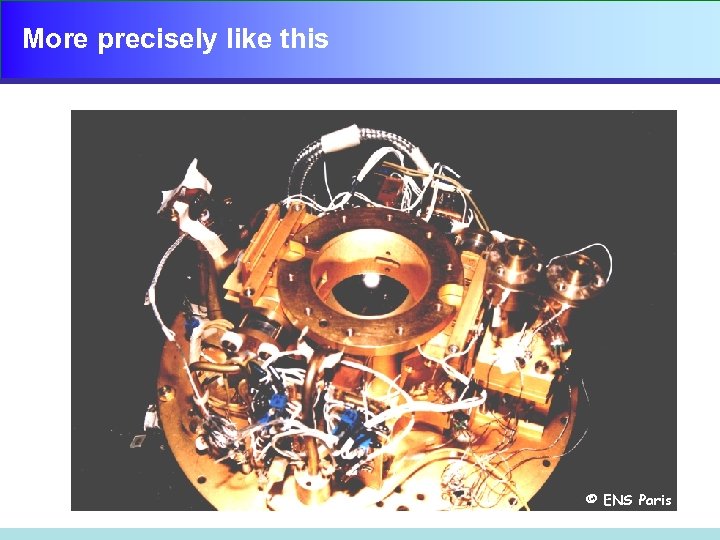 More precisely like this

© ENS Paris